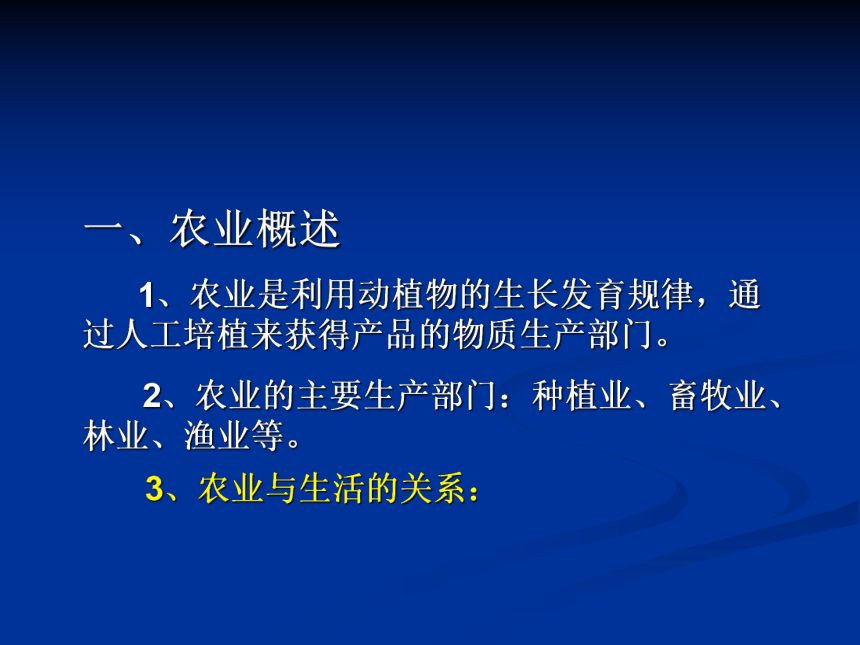 一、农业概述

1、农业是利用动植物的生长发育规律，通过人工培植来获得产品的物质生产部门。

2、农业的主要生产部门：种植业、畜牧业、林业、渔业等。

3、农业与生活的关系：